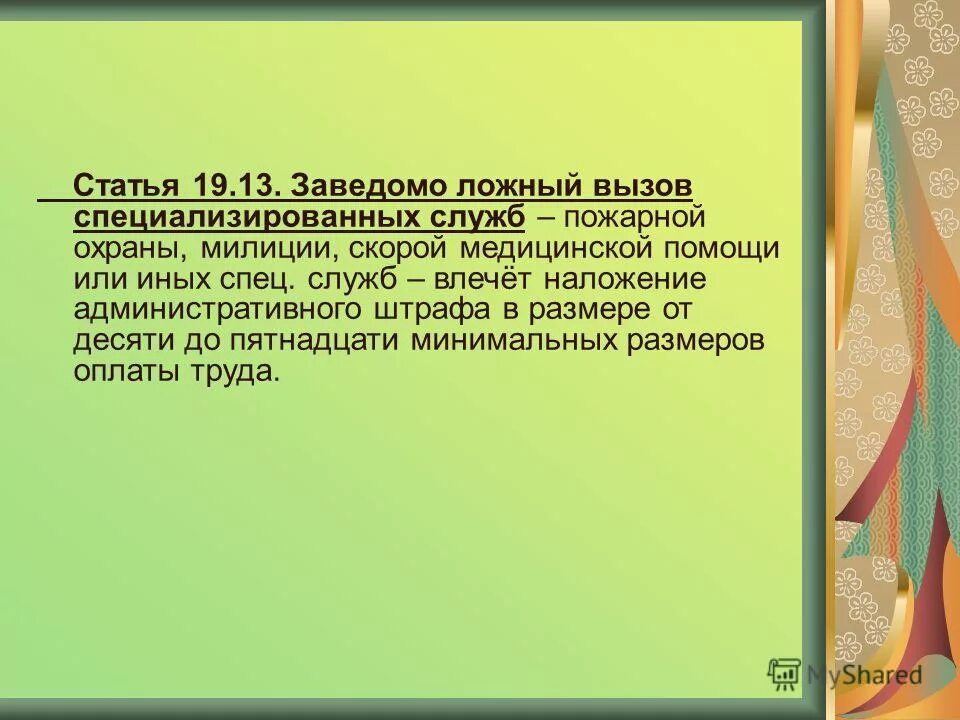 Статья 19.13. Заведомо ложный вызов специализированных служб – пожарной охраны, милиции, скорой медицинской помощи или иных спец. служб – влечёт наложение административного штрафа в размере от десяти до пятнадцати минимальных размеров оплаты труда.

MyShared